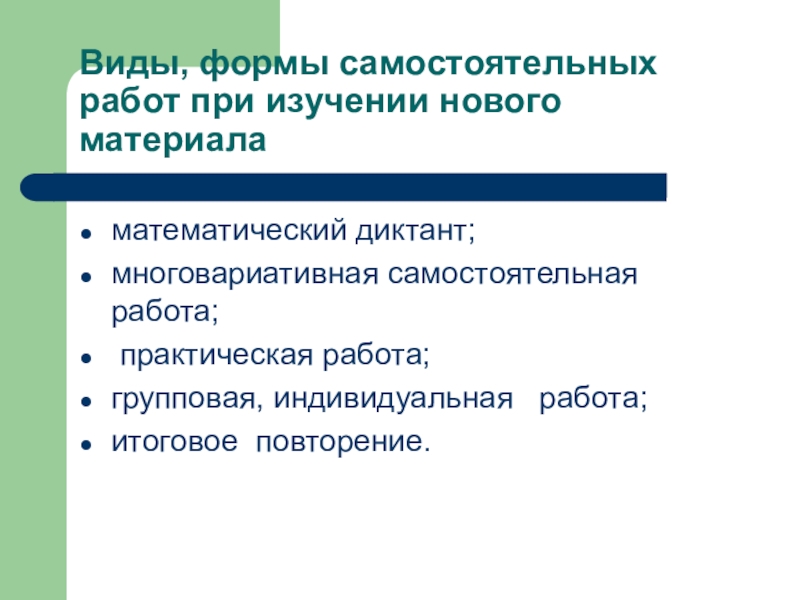 Виды, формы самостоятельных работ при изучении нового материала

- математический диктант;
- многовариативная самостоятельная работа;
- практическая работа;
- групповая, индивидуальная работа;
- итоговое повторение.